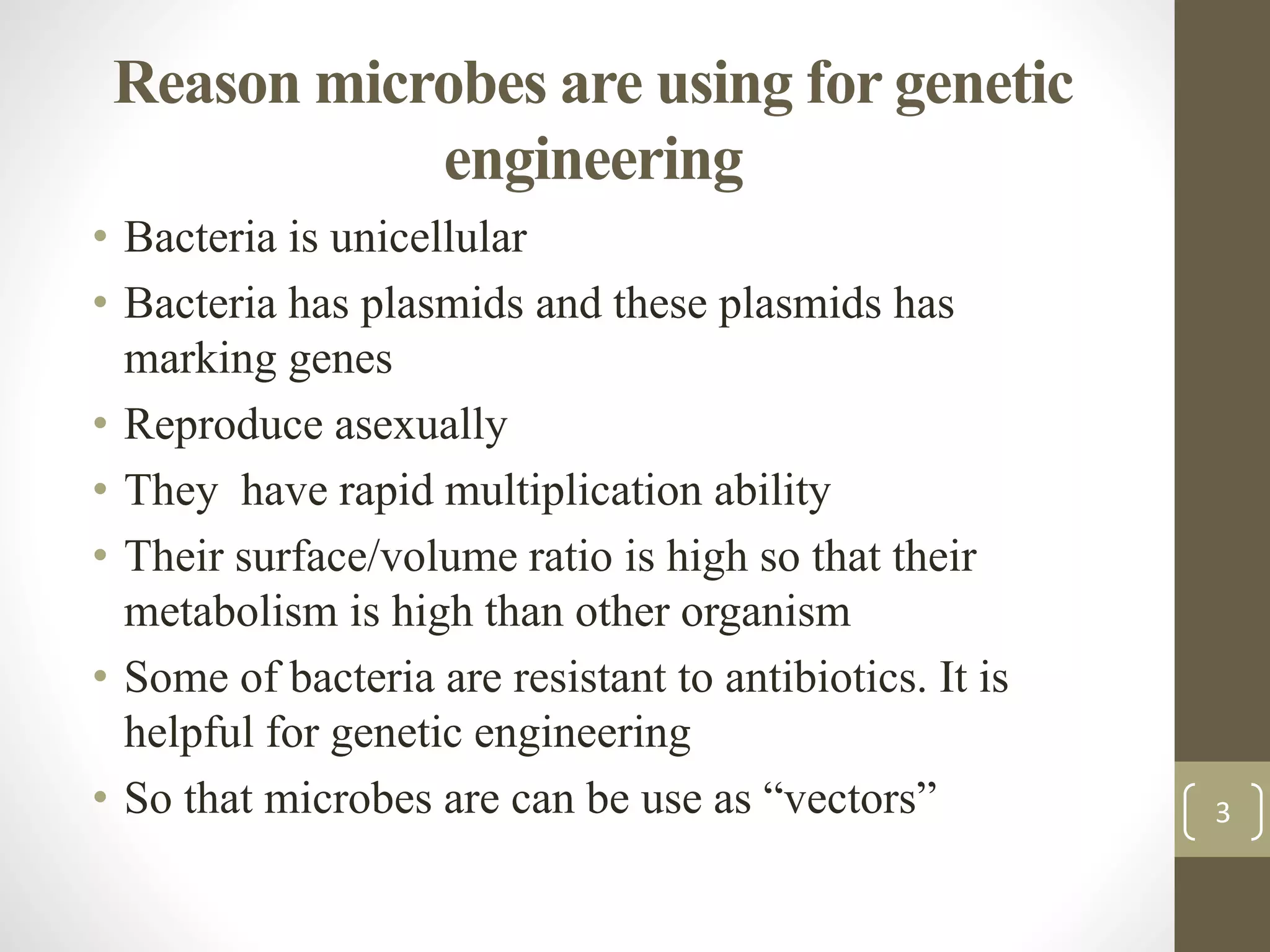 Reason microbes are using for genetic engineering

• Bacteria is unicellular
• Bacteria has plasmids and these plasmids has marking genes
• Reproduce asexually
• They have rapid multiplication ability
• Their surface/volume ratio is high so that their metabolism is high than other organism
• Some of bacteria are resistant to antibiotics. It is helpful for genetic engineering
• So that microbes are can be use as “vectors”

3